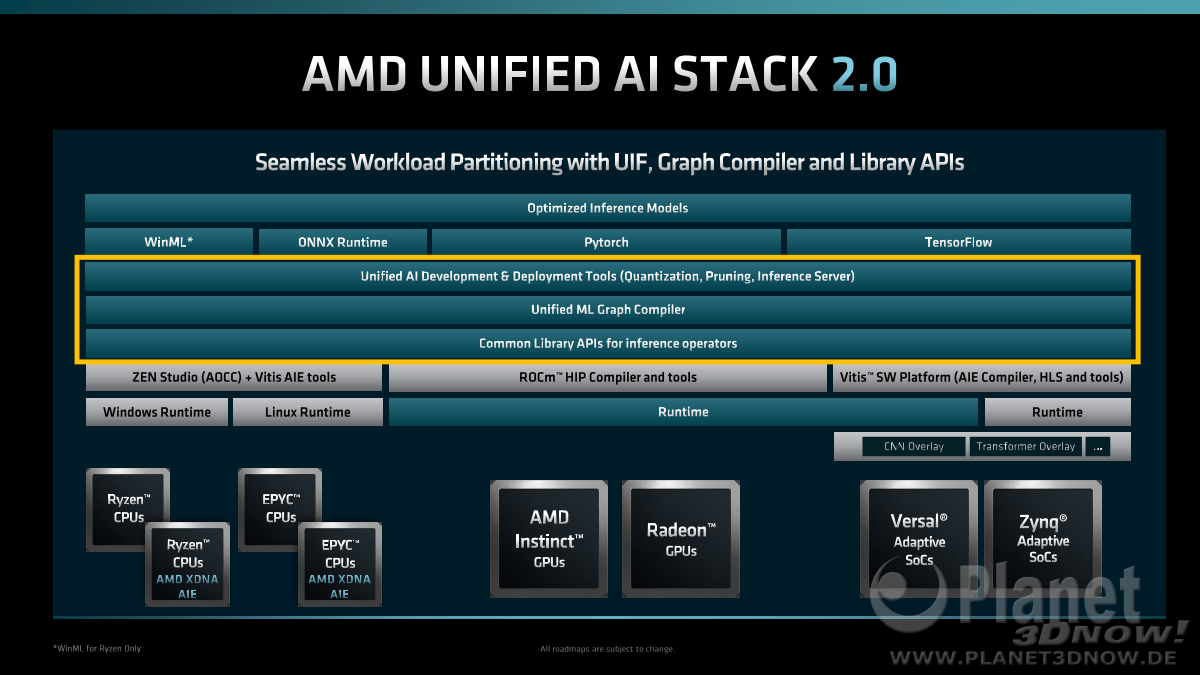 AMD UNIFIED AI STACK 2.0

Seamless Workload Partitioning with UIF, Graph Compiler and Library APIs

Optimized Inference Models

WinML* ONNX Runtime Pytorch TensorFlow

Unified AI Development & Deployment Tools (Quantization, Pruning, Inference Server)

Unified ML Graph Compiler

Common Library APIs for inference operators

ZEN Studio (AOCC) + Vitis AIE tools

ROCm™ HIP Compiler and tools

Vitis™ SW Platform (AIE Compiler, HLS and tools)

Windows Runtime

Linux Runtime

Runtime

Runtime

CNN Overlay

Transformer Overlay

...

Ryzen™ CPUs

Ryzen™ CPUs AMD XDNA AIE

EPYC™ CPUs

EPYC™ CPUs AMD XDNA AIE

AMD Instinct™ GPUs

Radeon™ GPUs

Versal® Adaptive SoCs

Zynq® Adaptive SoCs

Planet 3DNOW! WWW.PLANET3DNOW.DE

*WinML for Ryzen Only

All roadmaps are subject to change.